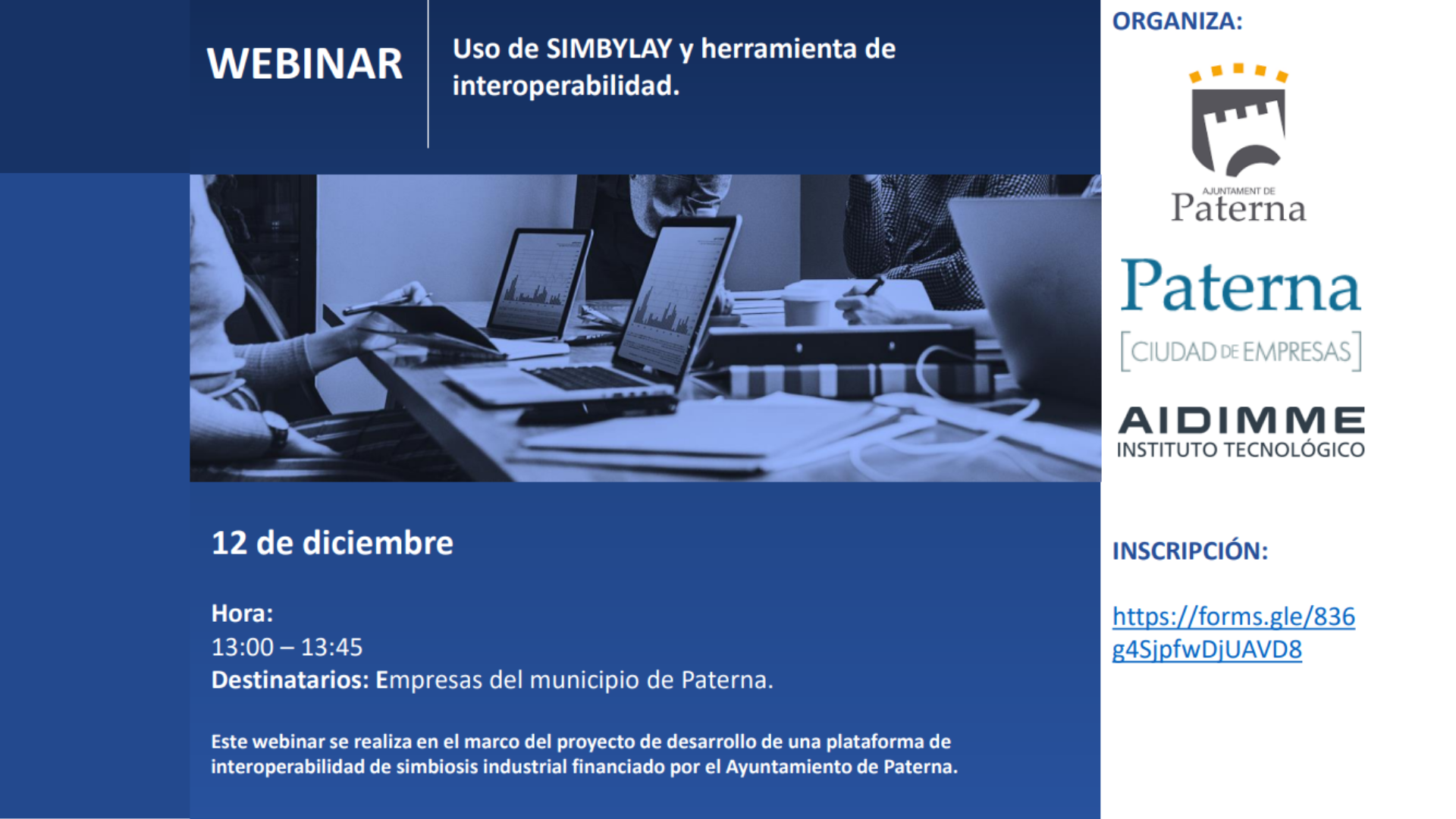 WEBINAR

Uso de SIMBYLAY y herramienta de interoperabilidad.

12 de diciembre

Hora:
13:00 – 13:45
Destinatarios: Empresas del municipio de Paterna.

Este webinar se realiza en el marco del proyecto de desarrollo de una plataforma de interoperabilidad de simbiosis industrial financiado por el Ayuntamiento de Paterna.

ORGANIZA:

AJUNTAMENT DE
Paterna

Paterna
[CIUDAD DE EMPRESAS]

AIDIMME
INSTITUTO TECNOLÓGICO

INSCRIPCIÓN:

https://forms.gle/836g4SjpfwDjUAVD8